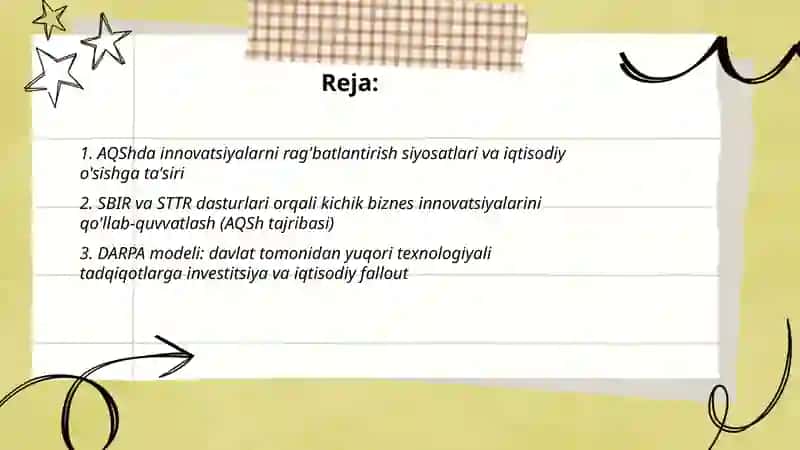 Reja:

1. AQShda innovatsiyalarni rag'batlantirish siyosatlari va iqtisodiy o'sishga ta'siri

2. SBIR va STTR dasturlari orqali kichik biznes innovatsiyalarini qo'llab-quvvatlash (AQSh tajribasi)

3. DARPA modeli: davlat tomonidan yuqori texnologiyali tadqiqotlarga investitsiya va iqtisodiy fallout